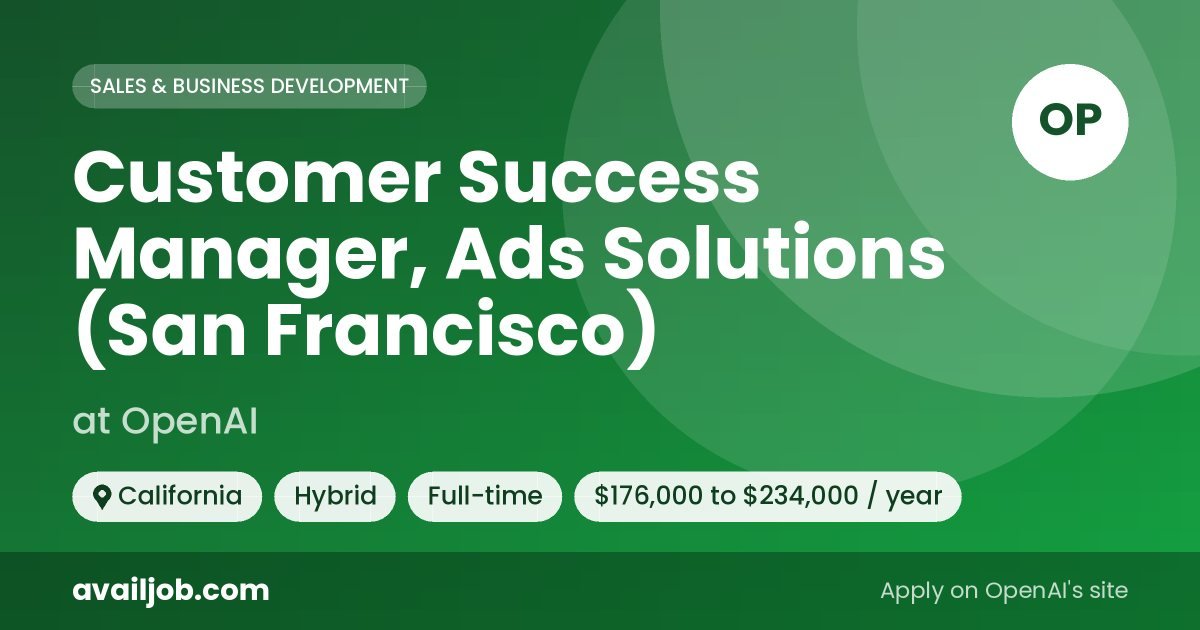 SALES & BUSINESS DEVELOPMENT

OP

Customer Success Manager, Ads Solutions (San Francisco)

at OpenAI

California

Hybrid

Full-time

\$176,000 to \$234,000 / year

availjob.com

Apply on OpenAI's site